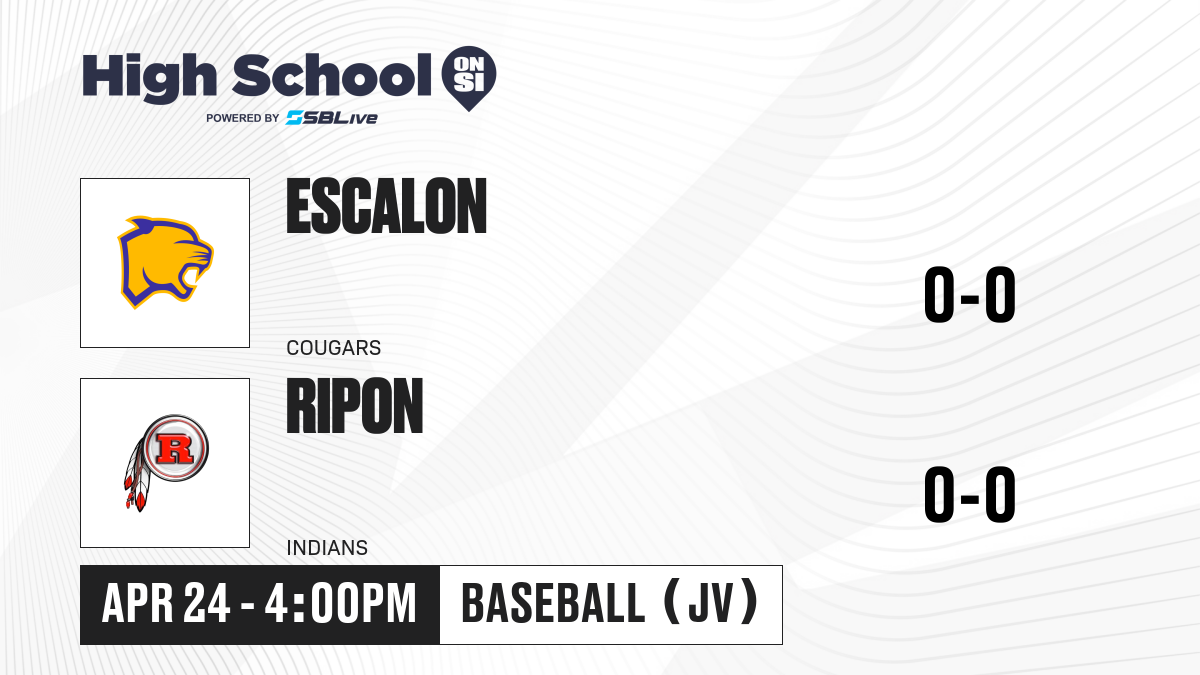 High School ON SI
POWERED BY SBLive

ESCALON
COUGARS
0-0

R
RIPON
INDIANS
0-0

APR 24 - 4:00PM
BASEBALL (JV)